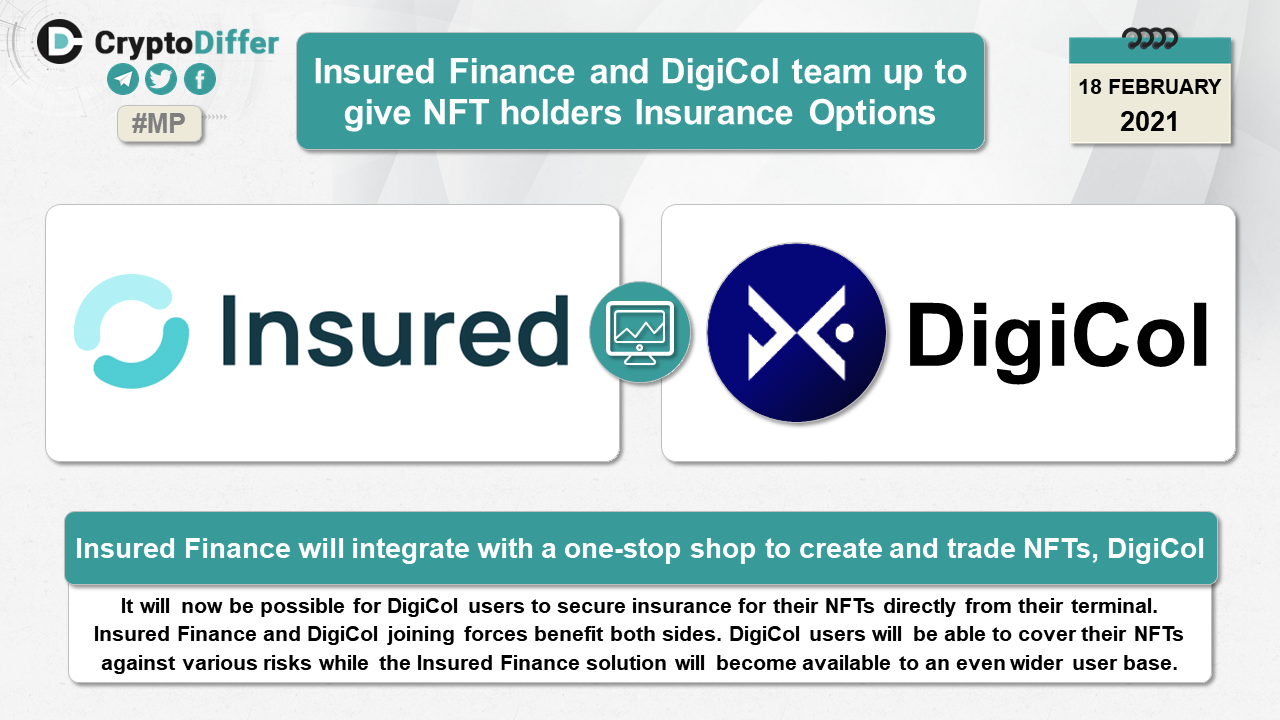 CryptoDiffer

#MP

Insured Finance and DigiCol team up to give NFT holders Insurance Options

18 FEBRUARY
2021

Insured

DigiCol

Insured Finance will integrate with a one-stop shop to create and trade NFTs, DigiCol

It will now be possible for DigiCol users to secure insurance for their NFTs directly from their terminal. Insured Finance and DigiCol joining forces benefit both sides. DigiCol users will be able to cover their NFTs against various risks while the Insured Finance solution will become available to an even wider user base.